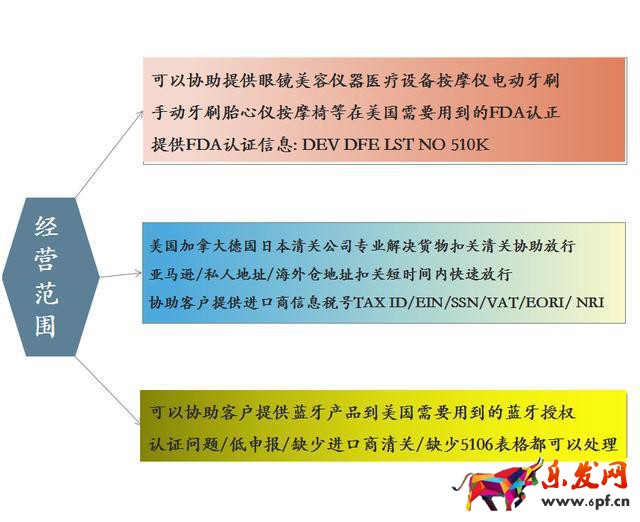 经营范围

可以协助提供眼镜美容仪器医疗设备按摩仪电动牙刷
手动牙刷胎心仪按摩椅等在美国需要用到的FDA认正
提供FDA认证信息: DEV DFE LST NO 510K

美国加拿大德国日本清关公司专业解决货物扣关清关协助放行
亚马逊/私人地址/海外仓地址扣关短时间内快速放行
协助客户提供进口商信息税号TAX ID/EIN/SSN/VAT/EORI/ NRI

可以协助客户提供蓝牙产品到美国需要用到的蓝牙授权
认证问题/低申报/缺少进口商清关/缺少5106表格都可以处理

乐发网
www.6pf.cn